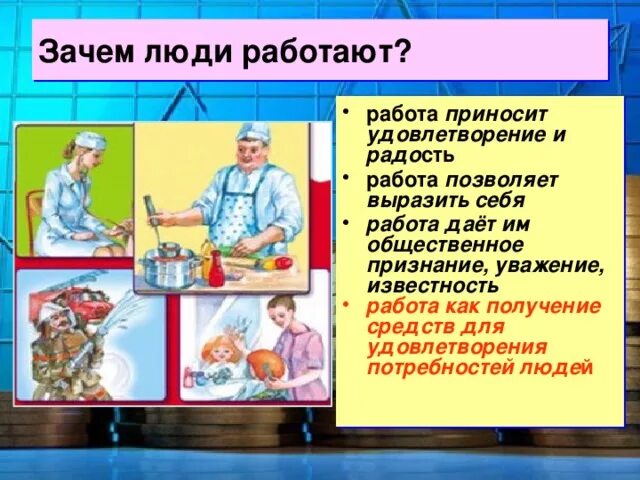 Зачем люди работают?

• работа приносит удовлетворение и радость
• работа позволяет выразить себя
• работа даёт им общественное признание, уважение, известность
• работа как получение средств для удовлетворения потребностей людей